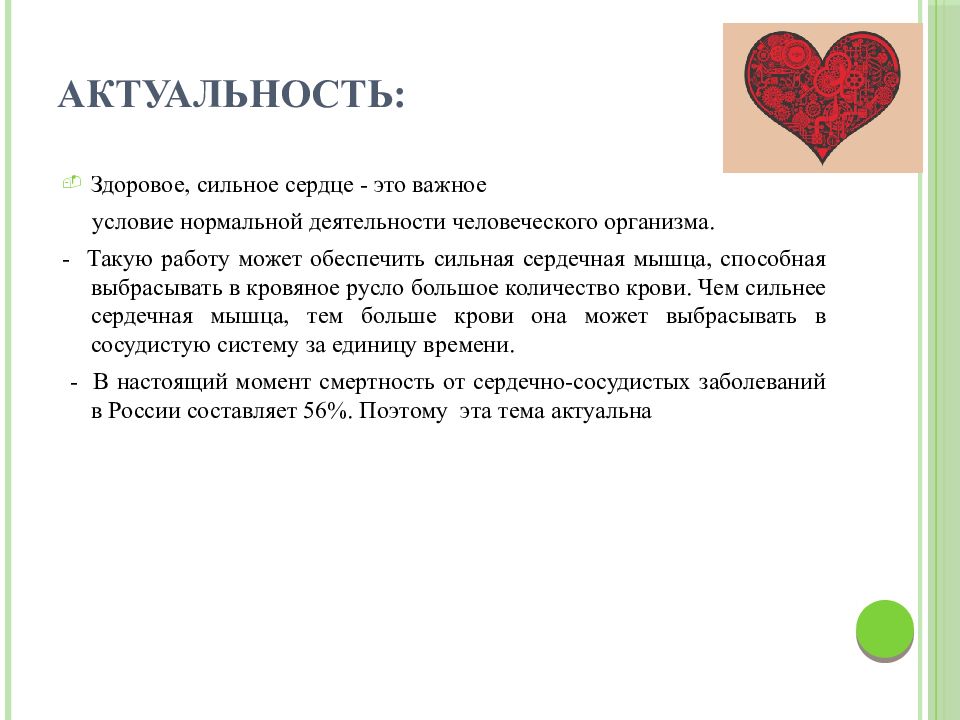 АКТУАЛЬНОСТЬ:

Здоровое, сильное сердце - это важное условие нормальной деятельности человеческого организма.

- Такую работу может обеспечить сильная сердечная мышца, способная выбрасывать в кровяное русло большое количество крови. Чем сильнее сердечная мышца, тем больше крови она может выбрасывать в сосудистую систему за единицу времени.

- В настоящий момент смертность от сердечно-сосудистых заболеваний в России составляет 56%. Поэтому эта тема актуальна